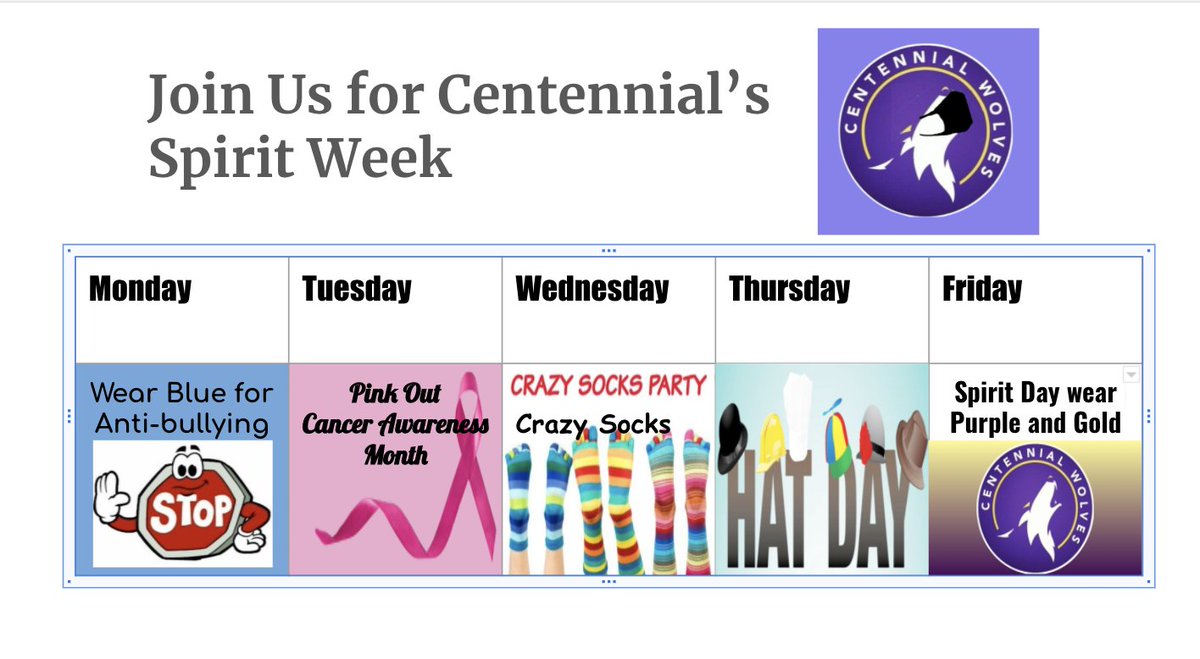 Join Us for Centennial's Spirit Week

CENTENNIAL WOLVES

| Monday | Tuesday | Wednesday | Thursday | Friday |
|---|---|---|---|---|
| Wear Blue for Anti-bullying STOP | Pink Out Cancer Awareness Month | CRAZY SOCKS PARTY Crazy Socks | HAT DAY | Spirit Day wear Purple and Gold CENTENNIAL WOLVES |